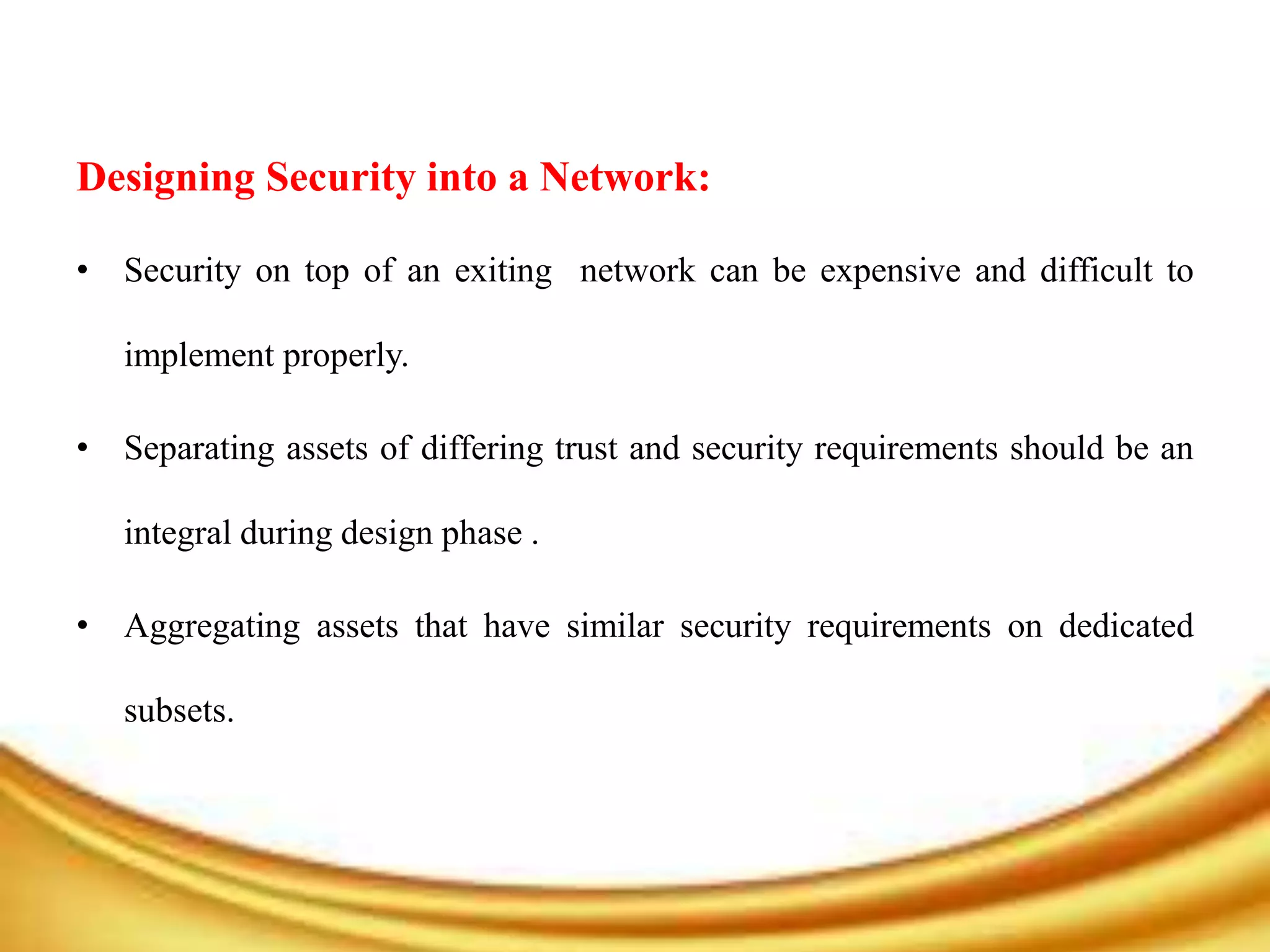 Designing Security into a Network:

• Security on top of an exiting network can be expensive and difficult to implement properly.

• Separating assets of differing trust and security requirements should be an integral during design phase .

• Aggregating assets that have similar security requirements on dedicated subsets.